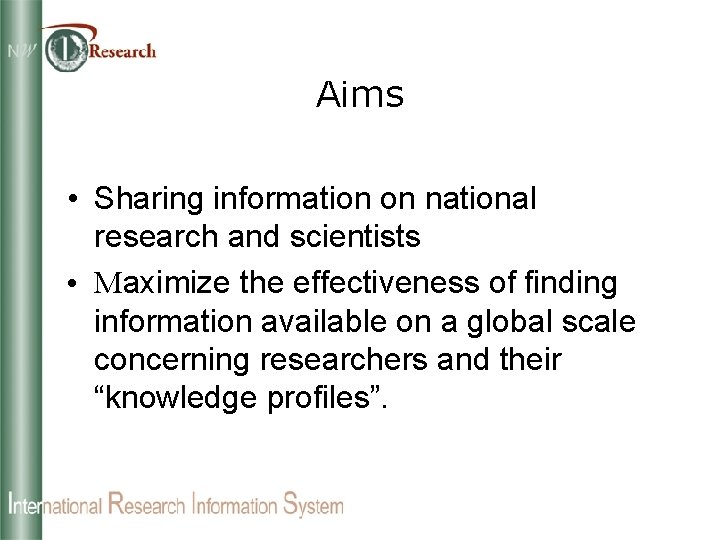 NW Research

Aims

• Sharing information on national research and scientists
• Maximize the effectiveness of finding information available on a global scale concerning researchers and their “knowledge profiles”.

International Research Information System